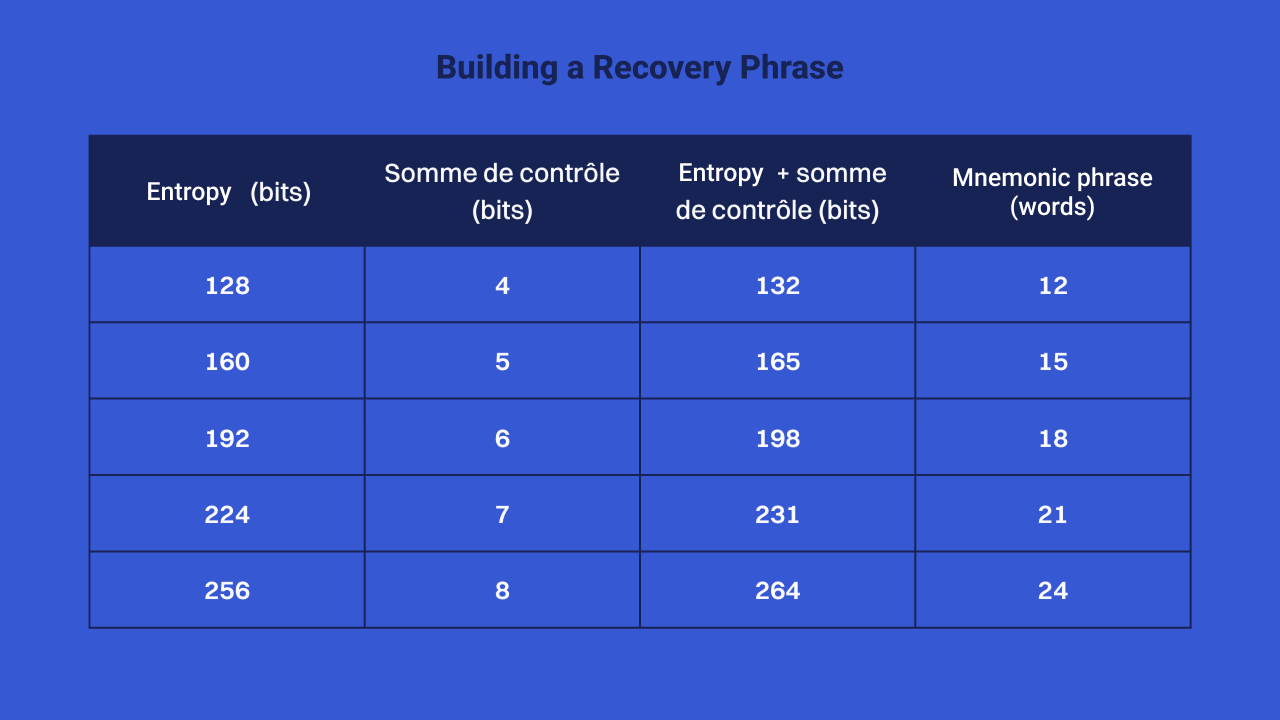 Building a Recovery Phrase

| Entropy (bits) | Somme de contrôle (bits) | Entropy + somme de contrôle (bits) | Mnemonic phrase (words) |
|---|---|---|---|
| 128 | 4 | 132 | 12 |
| 160 | 5 | 165 | 15 |
| 192 | 6 | 198 | 18 |
| 224 | 7 | 231 | 21 |
| 256 | 8 | 264 | 24 |